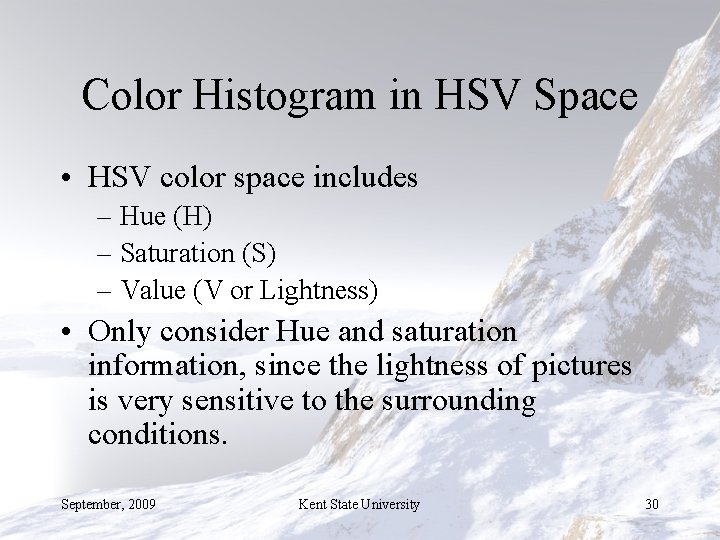 Color Histogram in HSV Space

• HSV color space includes
– Hue (H)
– Saturation (S)
– Value (V or Lightness)

• Only consider Hue and saturation information, since the lightness of pictures is very sensitive to the surrounding conditions.

September, 2009

Kent State University

30